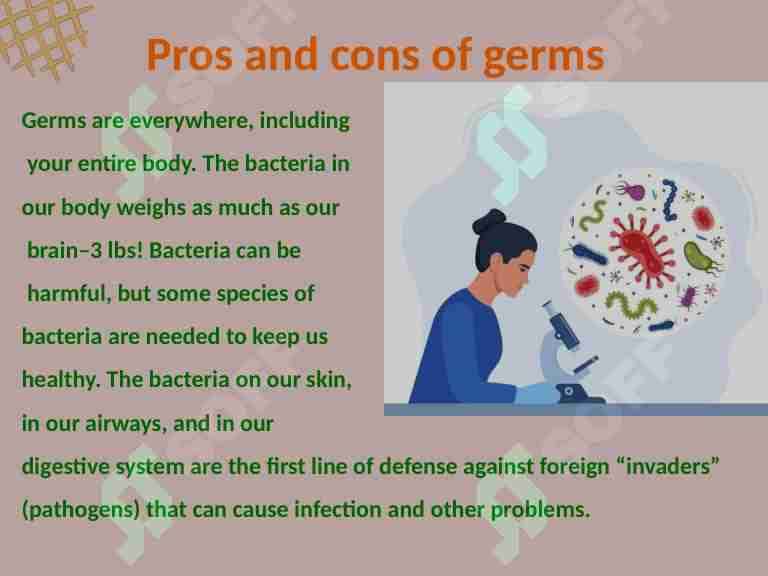 Pros and cons of germs

Germs are everywhere, including your entire body. The bacteria in our body weighs as much as our brain–3 lbs! Bacteria can be harmful, but some species of bacteria are needed to keep us healthy. The bacteria on our skin, in our airways, and in our digestive system are the first line of defense against foreign “invaders” (pathogens) that can cause infection and other problems.